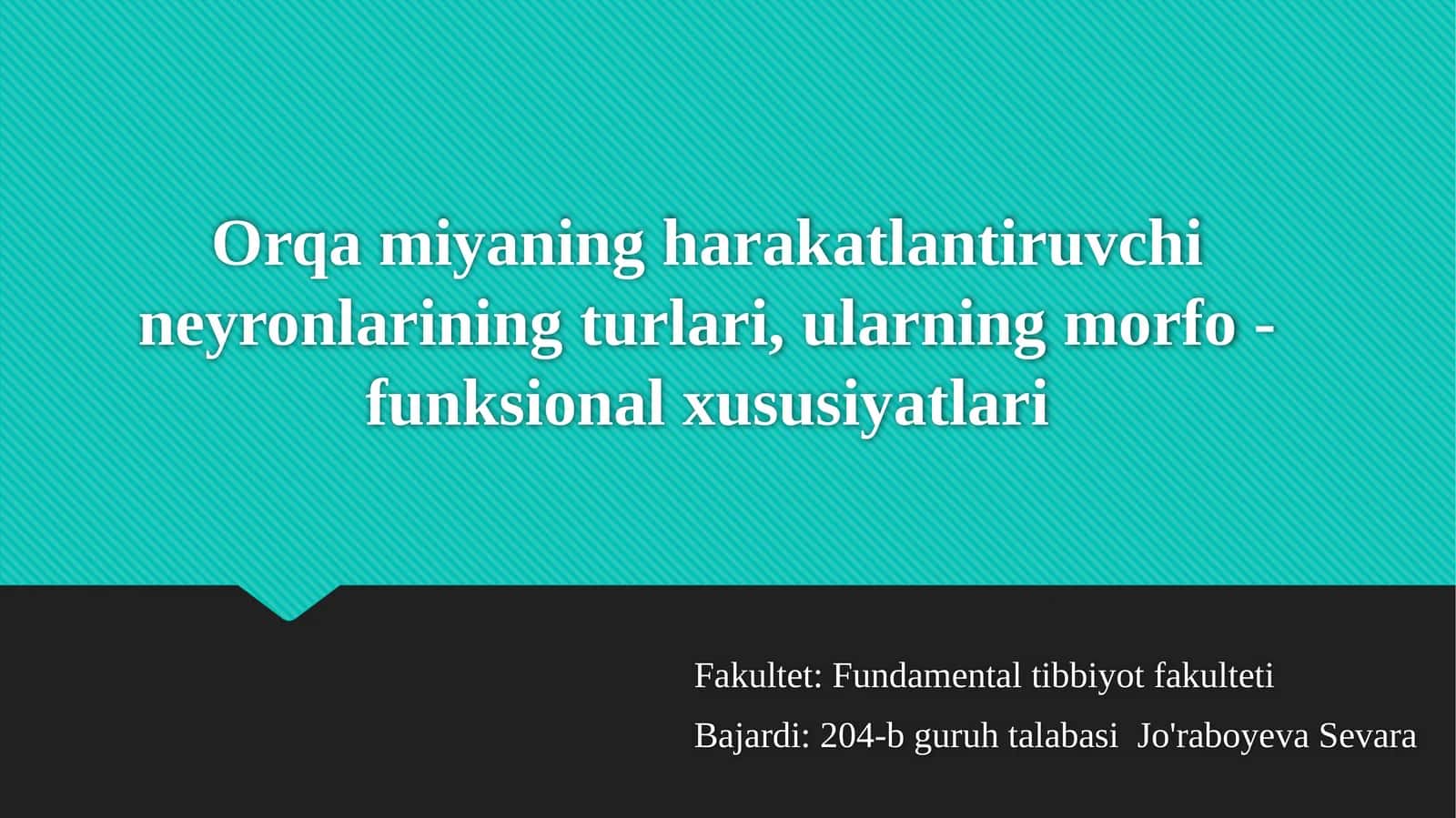 Orqa miyaning harakatlantiruvchi neyronlarining turlari, ularning morfo - funksional xususiyatlari

Fakultet: Fundamental tibbiyot fakulteti

Bajardi: 204-b guruh talabasi Jo'raboyeva Sevara